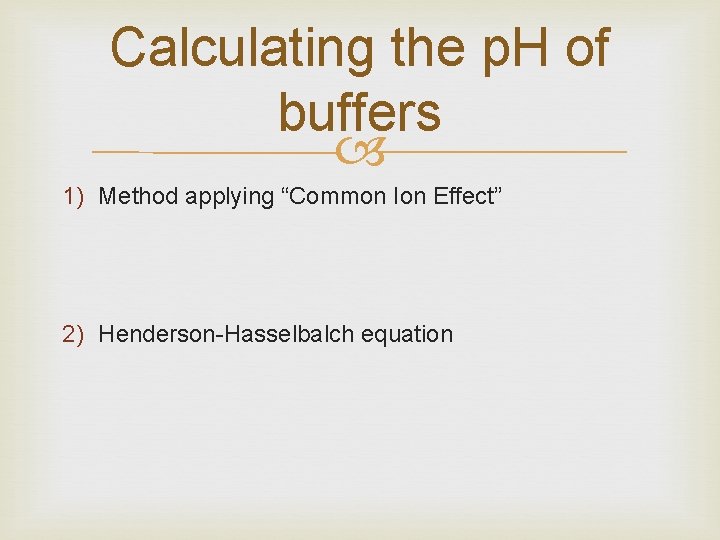 Calculating the pH of buffers

1) Method applying “Common Ion Effect”

2) Henderson-Hasselbalch equation